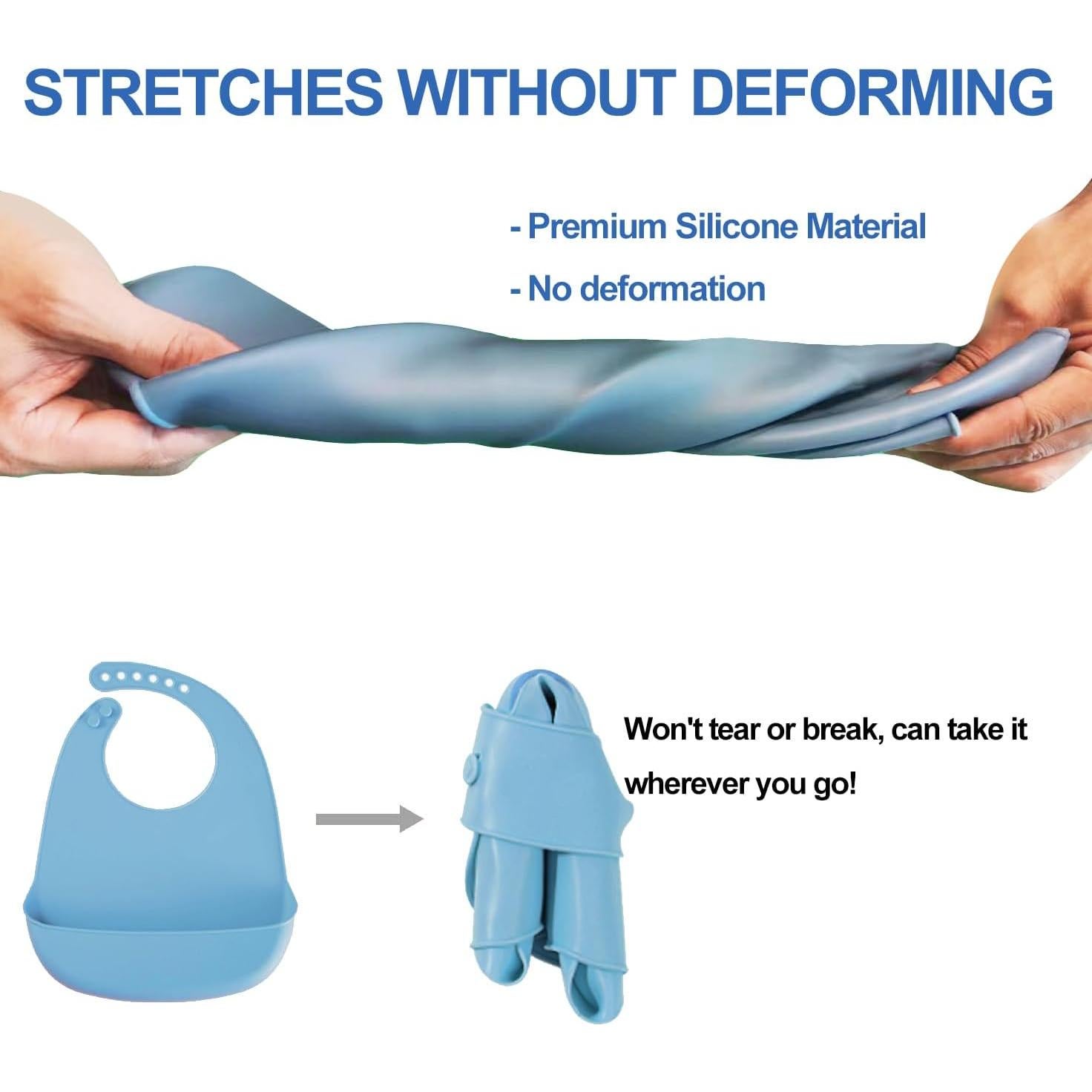 STRETCHES WITHOUT DEFORMING

- Premium Silicone Material

- No deformation

Won't tear or break, can take it wherever you go!